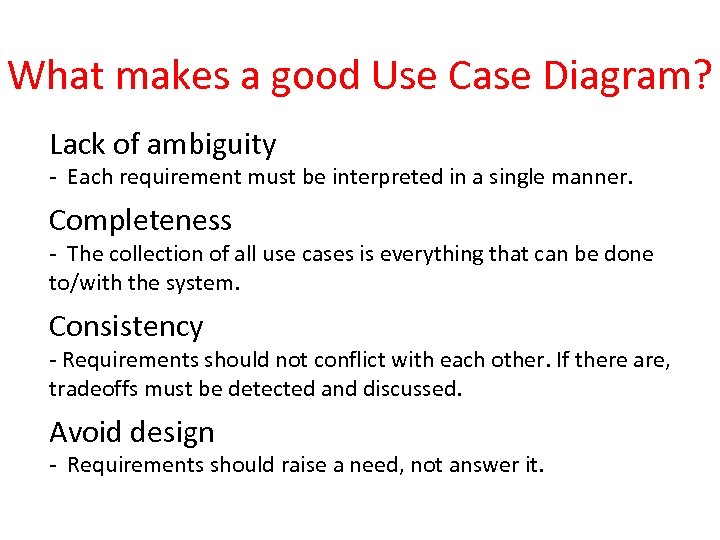 What makes a good Use Case Diagram?

Lack of ambiguity
- Each requirement must be interpreted in a single manner.

Completeness
- The collection of all use cases is everything that can be done to/with the system.

Consistency
- Requirements should not conflict with each other. If there are, tradeoffs must be detected and discussed.

Avoid design
- Requirements should raise a need, not answer it.